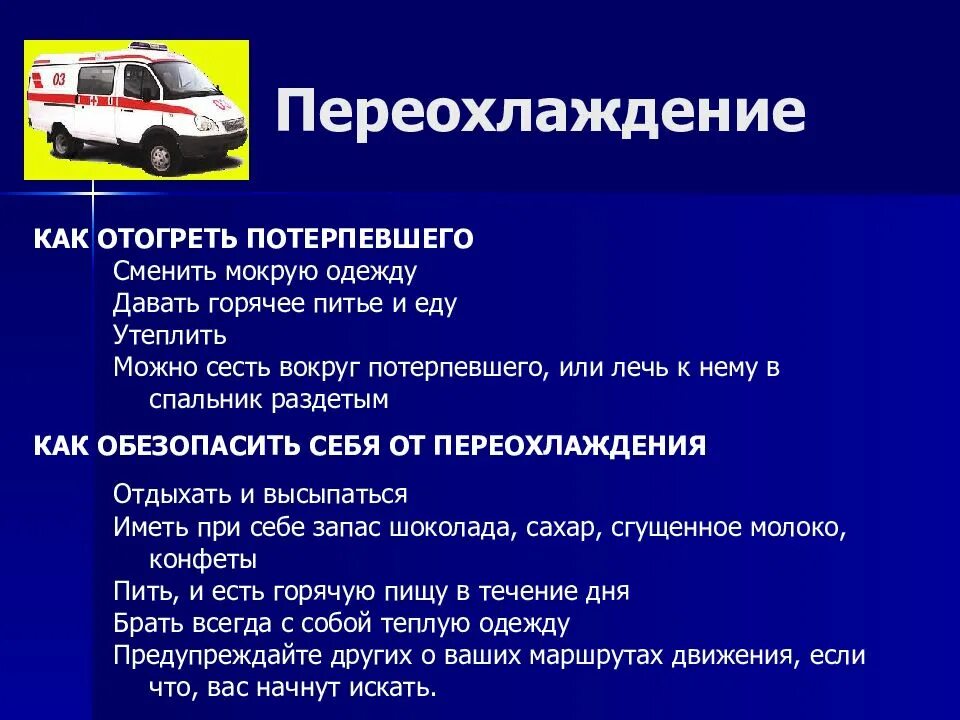 03

Переохлаждение

КАК ОТОГРЕТЬ ПОТЕРПЕВШЕГО

Сменить мокрую одежду

Давать горячее питье и еду

Утеплить

Можно сесть вокруг потерпевшего, или лечь к нему в спальник раздетым

КАК ОБЕЗОПАСИТЬ СЕБЯ ОТ ПЕРЕОХЛАЖДЕНИЯ

Отдыхать и высыпаться

Иметь при себе запас шоколада, сахар, сгущенное молоко, конфеты

Пить, и есть горячую пищу в течение дня

Брать всегда с собой теплую одежду

Предупреждайте других о ваших маршрутах движения, если что, вас начнут искать.